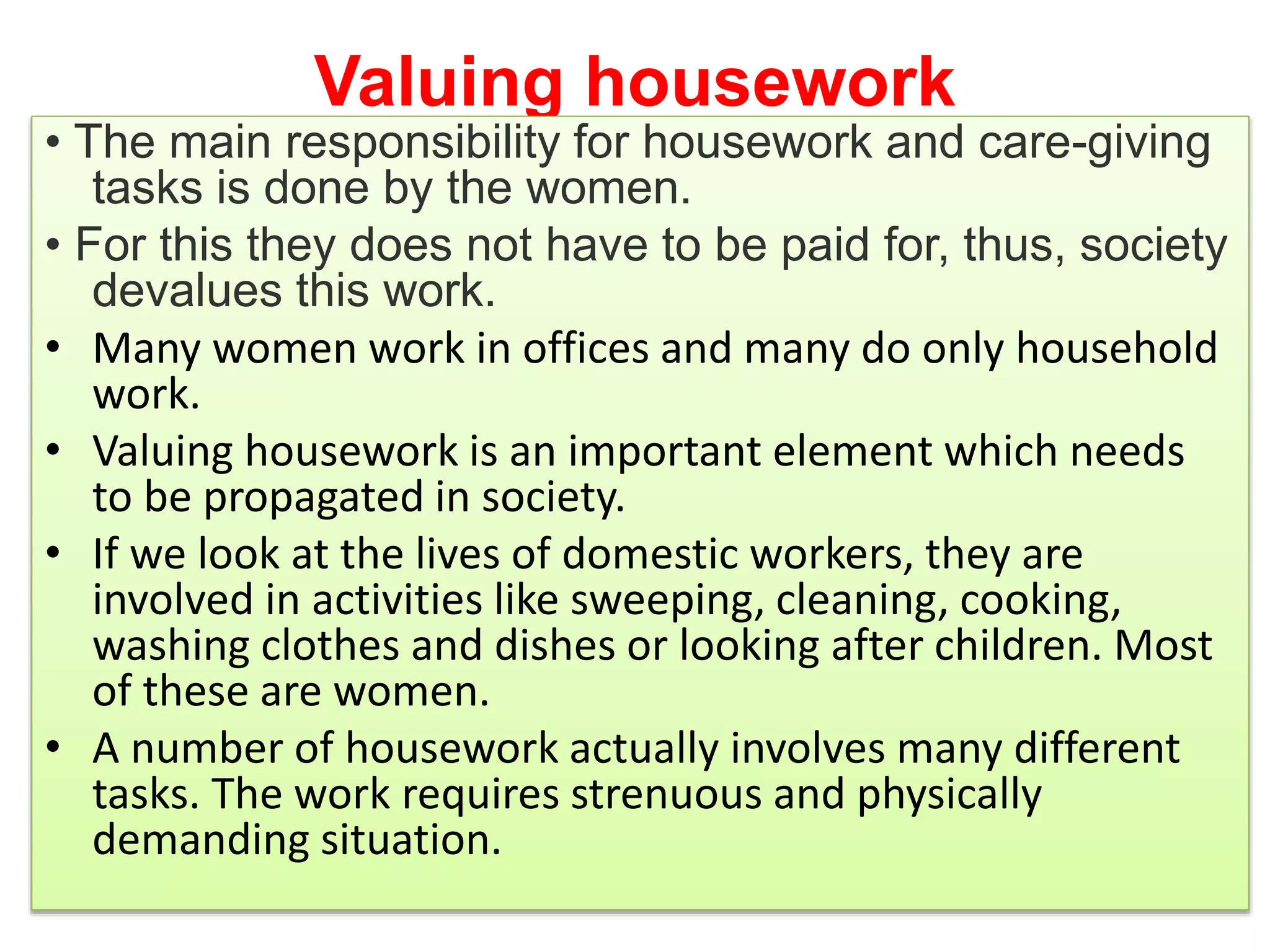 Valuing housework

• The main responsibility for housework and care-giving tasks is done by the women.

• For this they does not have to be paid for, thus, society devalues this work.

• Many women work in offices and many do only household work.

• Valuing housework is an important element which needs to be propagated in society.

• If we look at the lives of domestic workers, they are involved in activities like sweeping, cleaning, cooking, washing clothes and dishes or looking after children. Most of these are women.

• A number of housework actually involves many different tasks. The work requires strenuous and physically demanding situation.